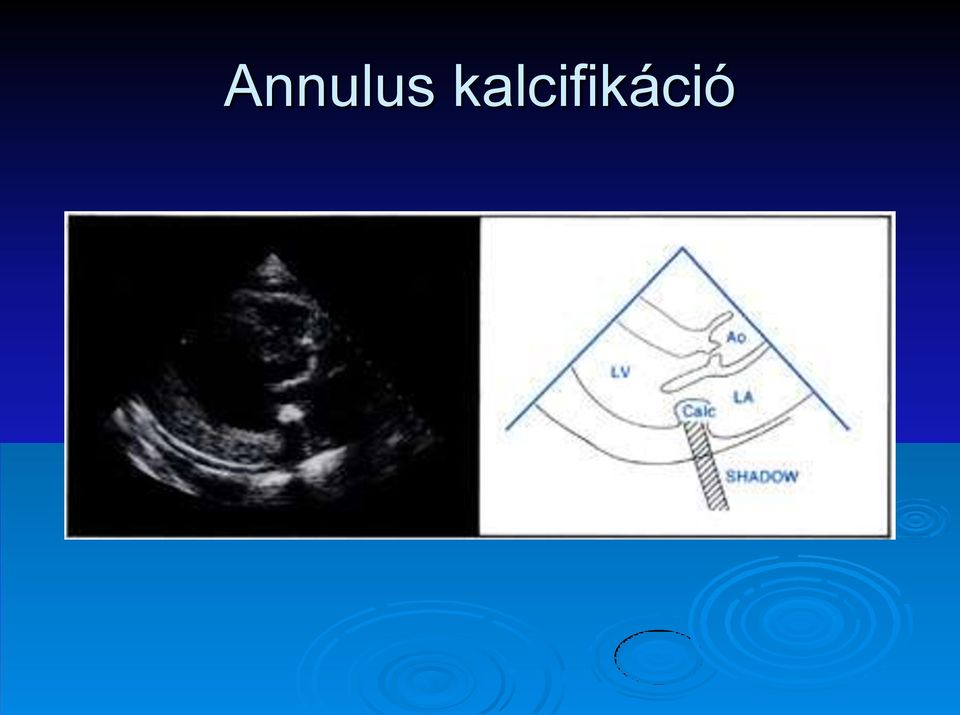 Annulus kalcifikáció

Ao
LV
LA
Calc
SHADOW